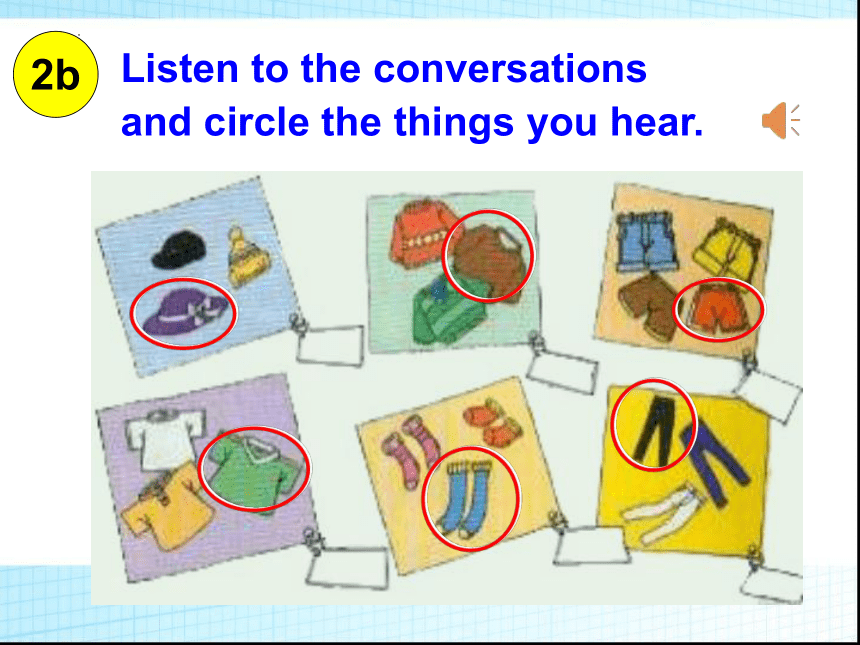 2b Listen to the conversations and circle the things you hear.